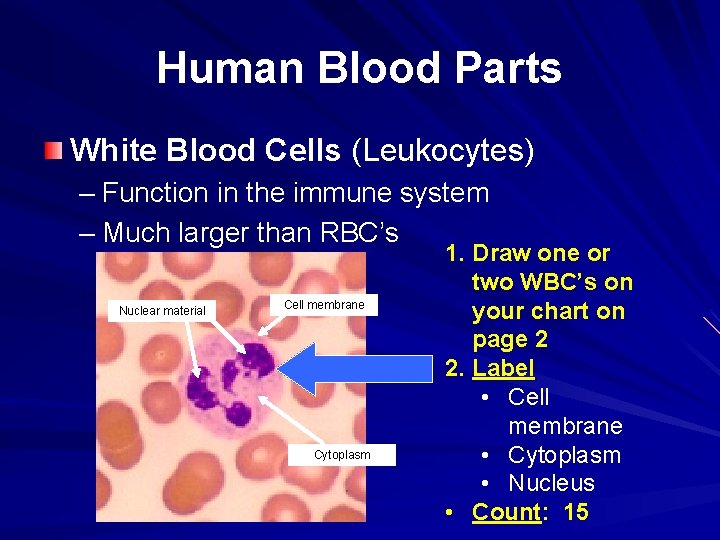 Human Blood Parts

White Blood Cells (Leukocytes)
– Function in the immune system
– Much larger than RBC's

Nuclear material
Cell membrane
Cytoplasm

1. Draw one or two WBC's on your chart on page 2
2. Label
• Cell membrane
• Cytoplasm
• Nucleus
• Count: 15